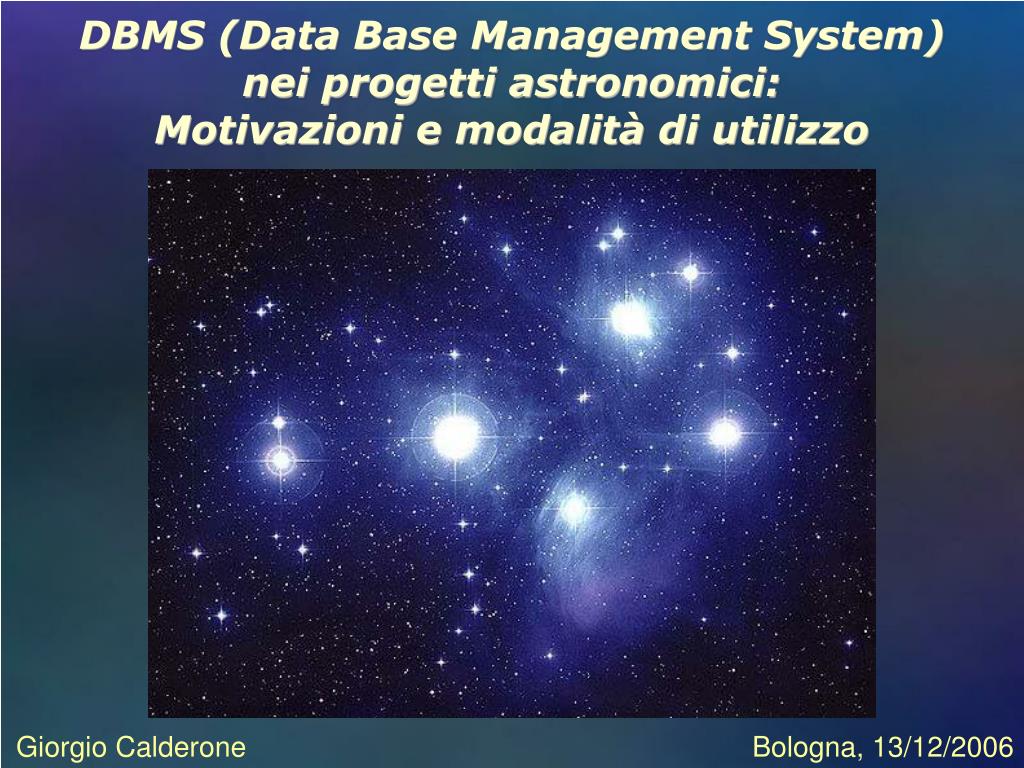 DBMS (Data Base Management System)
nei progetti astronomici:
Motivazioni e modalità di utilizzo

Giorgio Calderone

Bologna, 13/12/2006